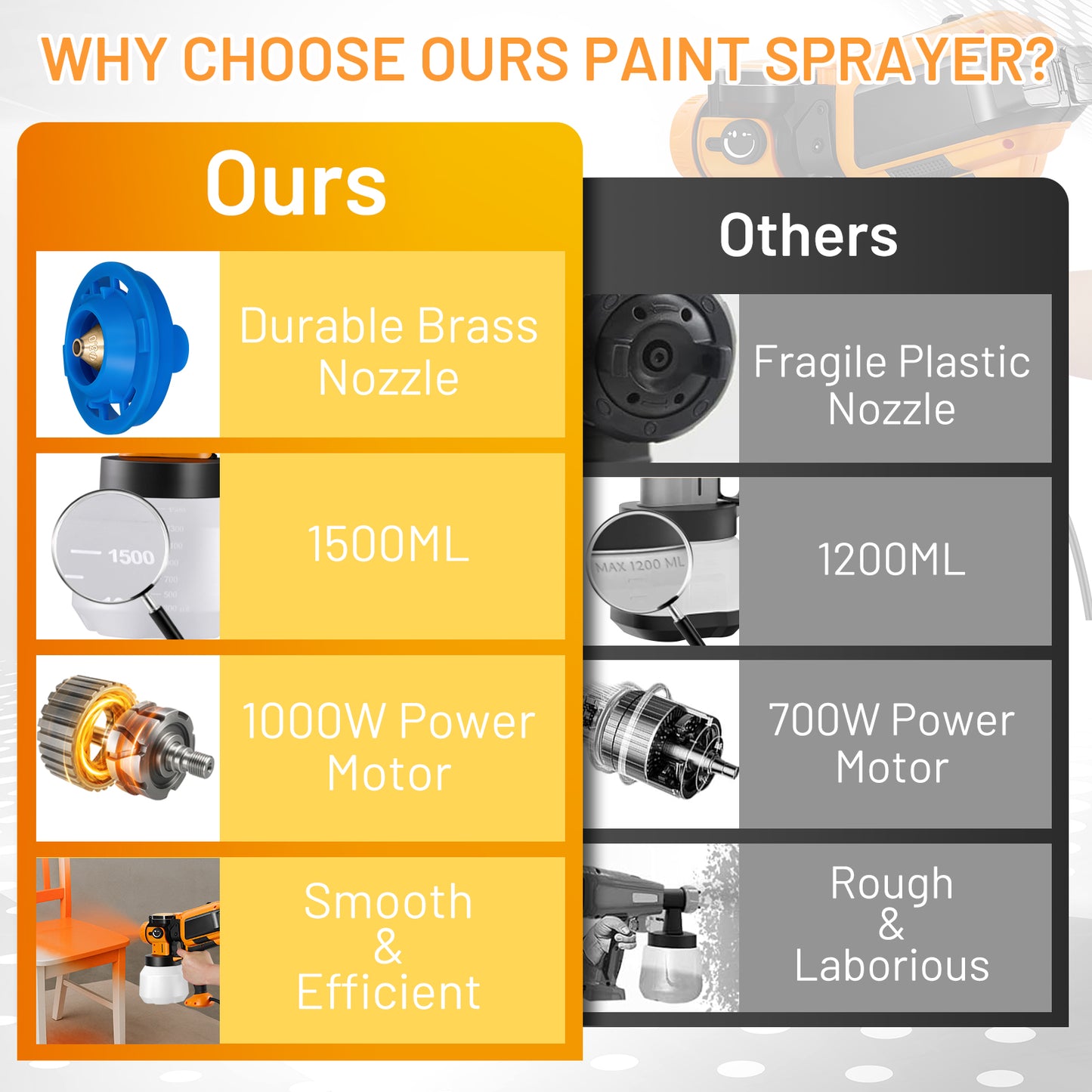 WHY CHOOSE OURS PAINT SPRAYER?

Ours

Durable Brass Nozzle

1500

1500ML

1000W Power Motor

Smooth & Efficient

Others

Fragile Plastic Nozzle

MAX 1200 ML

1200ML

700W Power Motor

Rough & Laborious